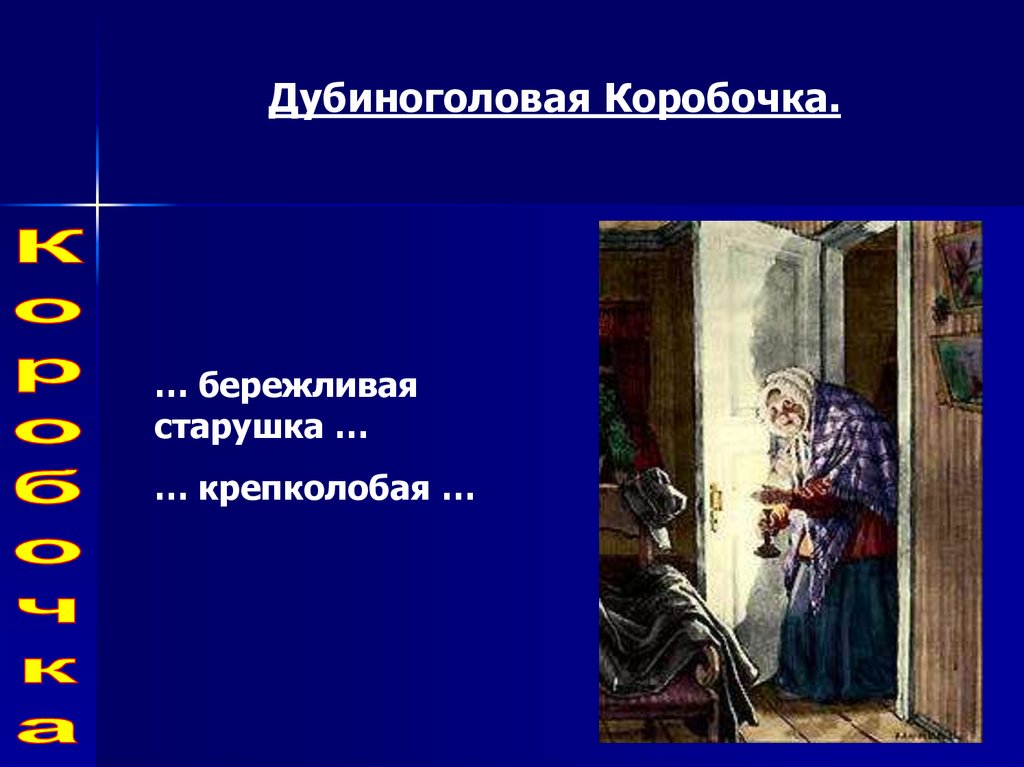 Дубиноголовая Коробочка.

коробочка

… бережливая старушка …

… крепколобая …